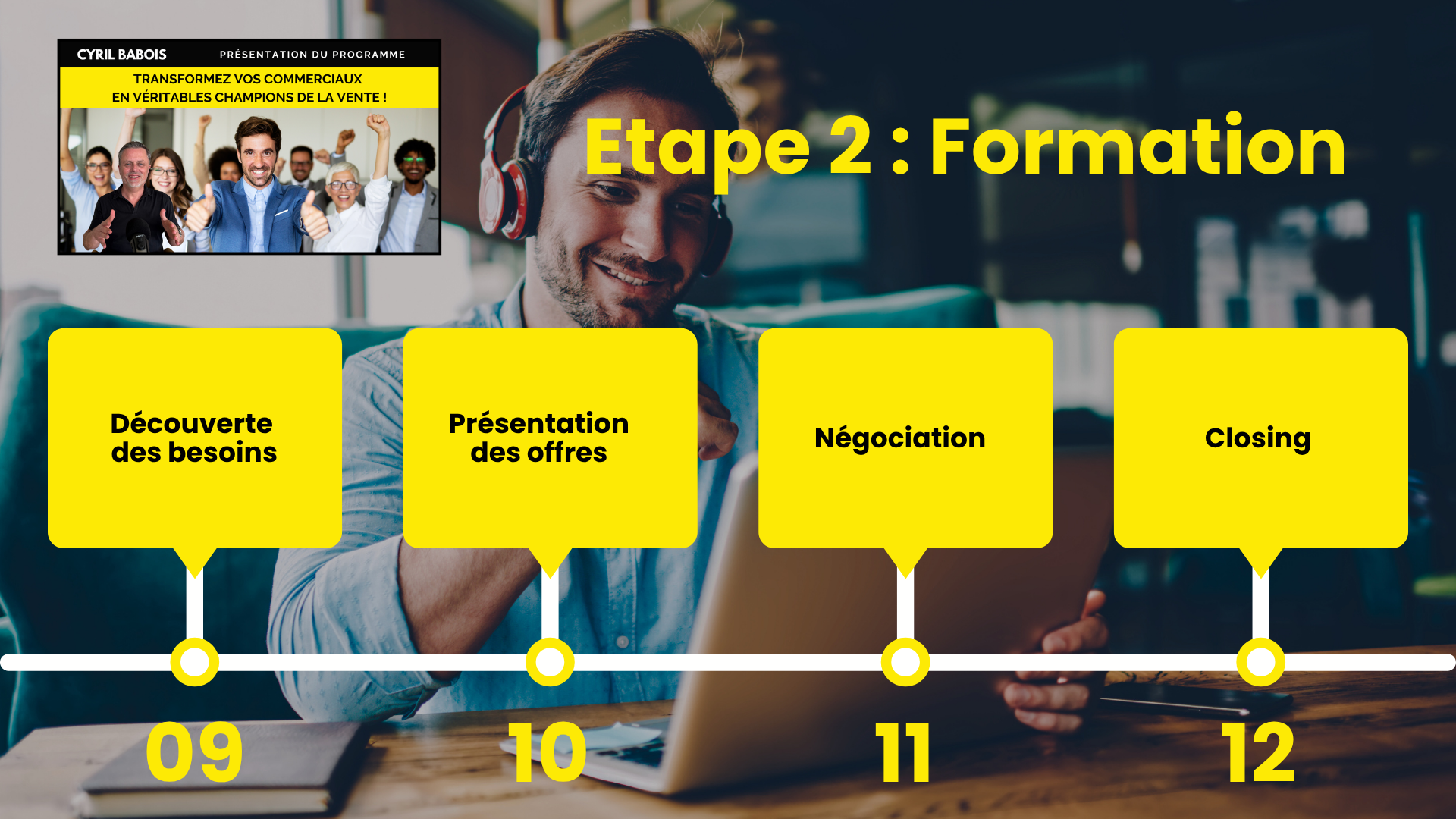 CYRIL BABOIS PRÉSENTATION DU PROGRAMME

TRANSFORMEZ VOS COMMERCIAUX EN VÉRITABLES CHAMPIONS DE LA VENTE !

Etape 2 : Formation

Découverte des besoins

Présentation des offres

Négociation

Closing

09

10

11

12